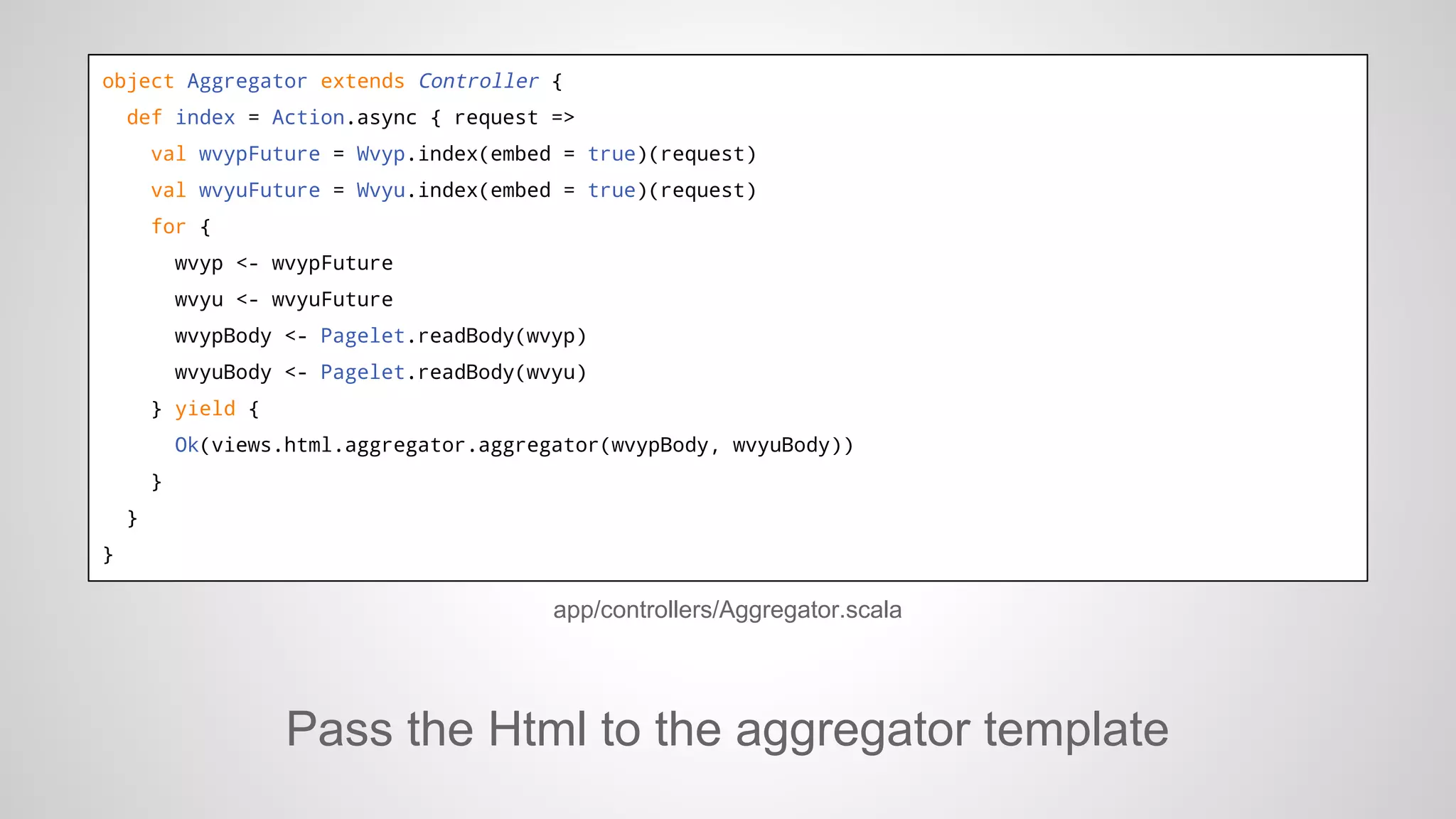 object Aggregator extends Controller {
  def index = Action.async { request =>
    val wvypFuture = Wvyp.index(embed = true)(request)
    val wvyuFuture = Wvyu.index(embed = true)(request)
    for {
      wvyp <- wvypFuture
      wvyu <- wvyuFuture
      wvypBody <- Pagelet.readBody(wvyp)
      wvyuBody <- Pagelet.readBody(wvyu)
    } yield {
      Ok(views.html.aggregator.aggregator(wvypBody, wvyuBody))
    }
  }
}

app/controllers/Aggregator.scala

Pass the Html to the aggregator template